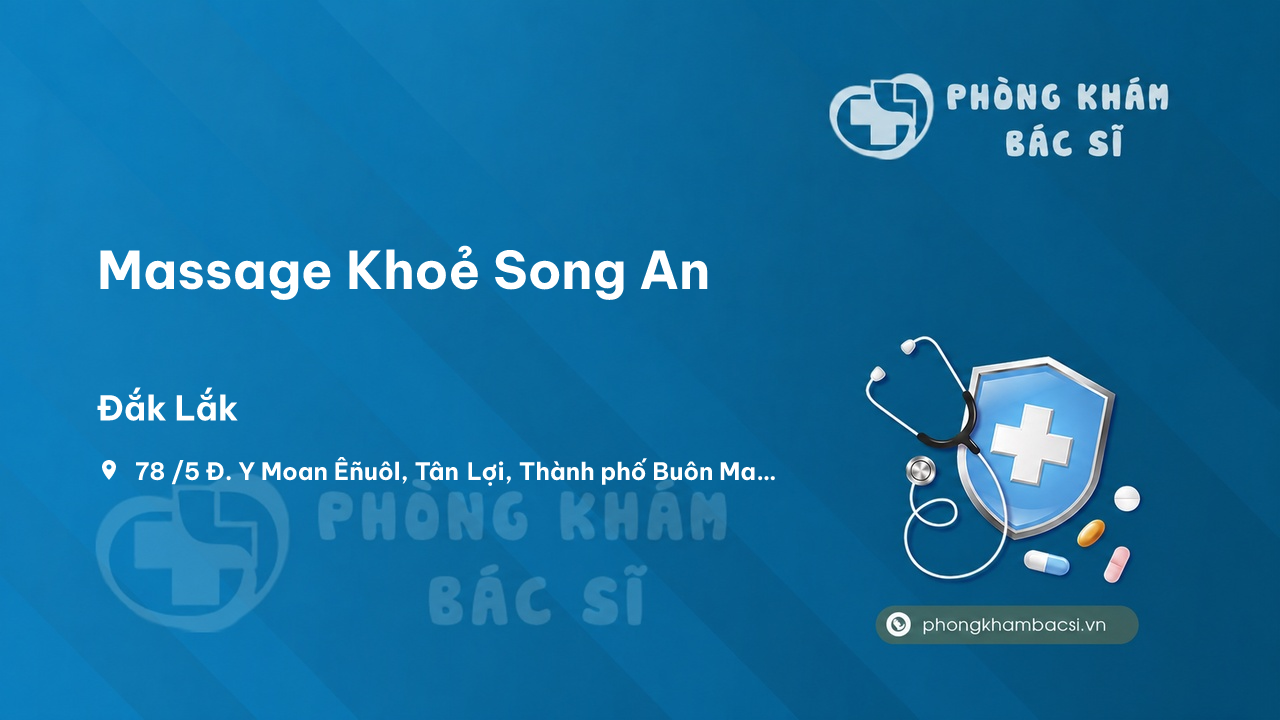 PHÒNG KHÁM
BÁC SĨ

Massage Khoẻ Song An

Đắk Lắk

78 /5 Đ. Y Moan Êñuôl, Tân Lợi, Thành phố Buôn Ma...

PHÒNG KHÁM
BÁC SĨ

phongkhambacsi.vn